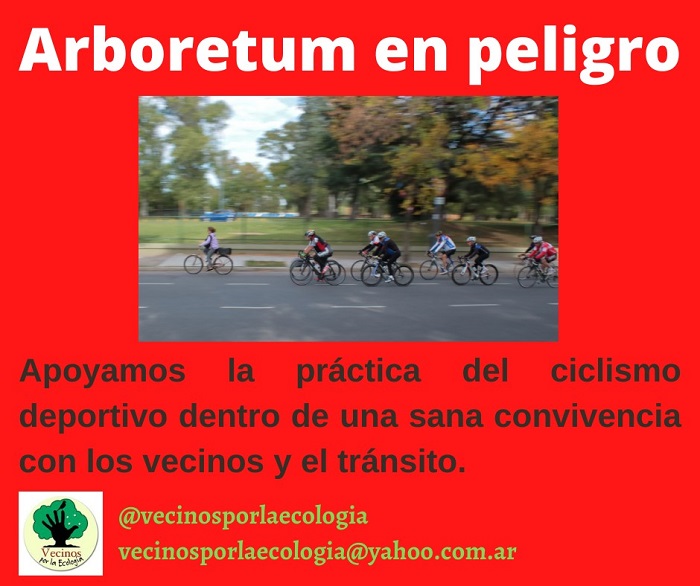 Arboretum en peligro

Apoyamos la práctica del ciclismo deportivo dentro de una sana convivencia con los vecinos y el tránsito.

Vecinos por la Ecología

@vecinosporlaecologia
vecinosporlaecologia@yahoo.com.ar